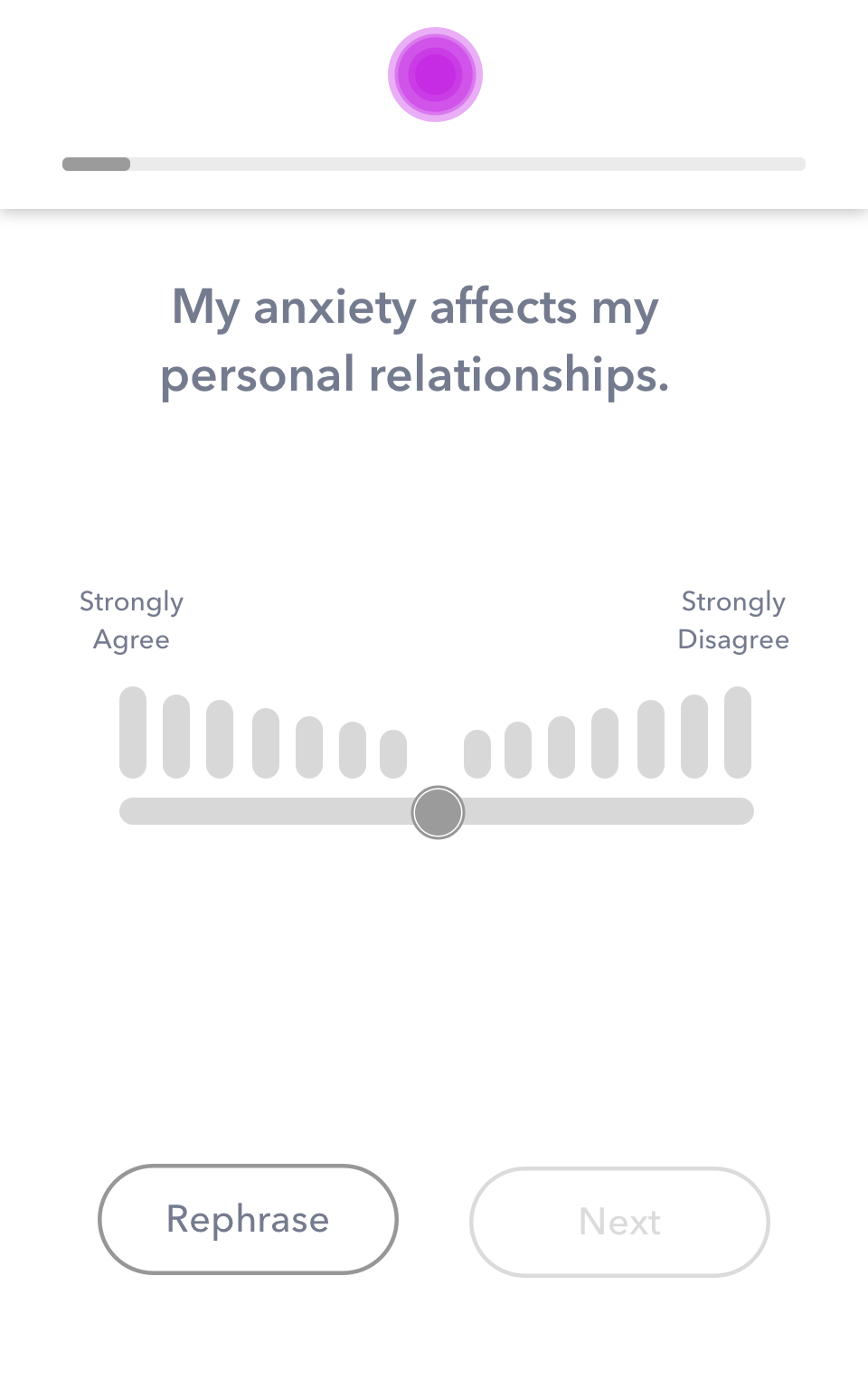 My anxiety affects my personal relationships.

Strongly Agree

Strongly Disagree

Rephrase

Next